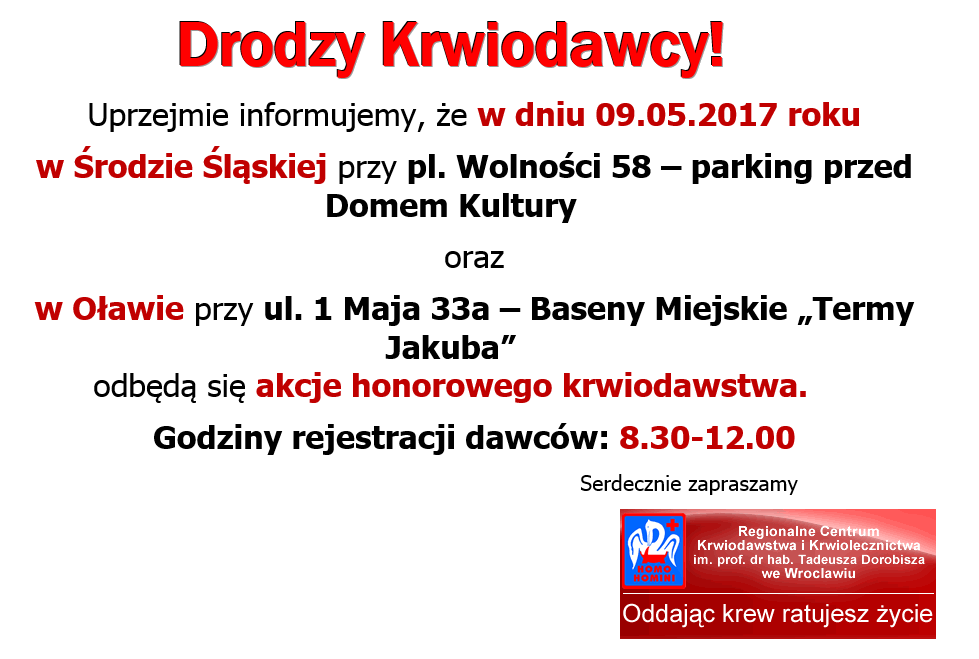 Drodzy Krwiodawcy!

Uprzejmie informujemy, że w dniu 09.05.2017 roku

w Środzie Śląskiej przy pl. Wolności 58 – parking przed Domem Kultury

oraz

w Oławie przy ul. 1 Maja 33a – Baseny Miejskie „Termy Jakuba”

odbędą się akcje honorowego krwiodawstwa.

Godziny rejestracji dawców: 8.30-12.00

Serdecznie zapraszamy

HOMO HOMINI

Regionalne Centrum Krwiodawstwa i Krwiolecznictwa im. prof. dr hab. Tadeusza Dorobisza we Wrocławiu

Oddając krew ratujesz życie